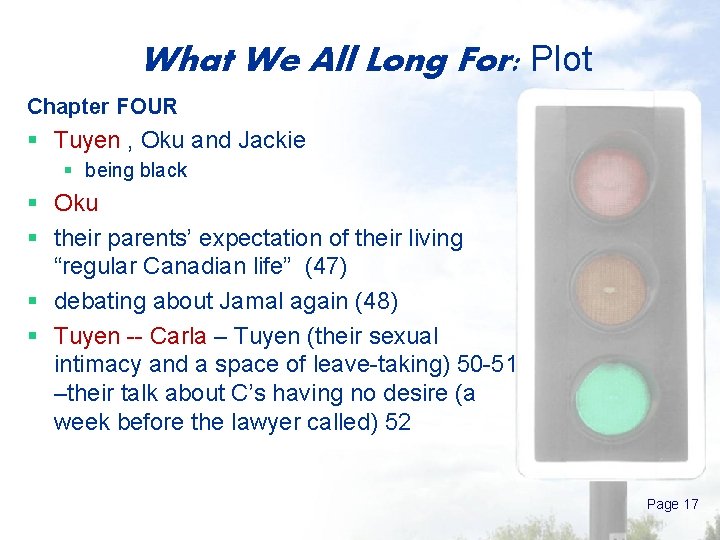 What We All Long For: Plot

Chapter FOUR

- Tuyen , Oku and Jackie
  - being black
- Oku
- their parents' expectation of their living "regular Canadian life" (47)
- debating about Jamal again (48)
- Tuyen -- Carla – Tuyen (their sexual intimacy and a space of leave-taking) 50-51 –their talk about C's having no desire (a week before the lawyer called) 52

Page 17